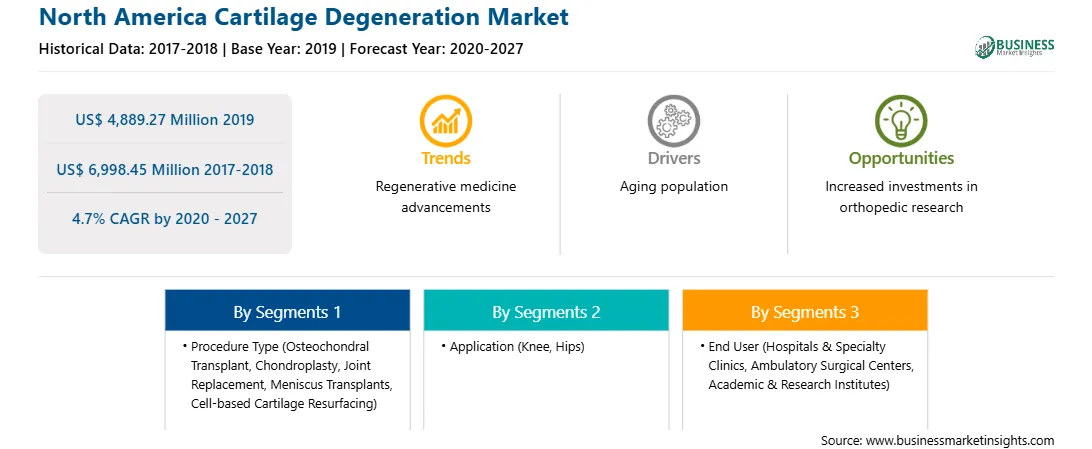 North America Cartilage Degeneration Market

Historical Data: 2017-2018 | Base Year: 2019 | Forecast Year: 2020-2027

BUSINESS Market Insights

US$ 4,889.27 Million 2019

US$ 6,998.45 Million 2017-2018

4.7% CAGR by 2020 - 2027

Trends

Regenerative medicine advancements

Drivers

Aging population

Opportunities

Increased investments in orthopedic research

By Segments 1

• Procedure Type (Osteochondral Transplant, Chondroplasty, Joint Replacement, Meniscus Transplants, Cell-based Cartilage Resurfacing)

By Segments 2

• Application (Knee, Hips)

By Segments 3

• End User (Hospitals & Specialty Clinics, Ambulatory Surgical Centers, Academic & Research Institutes)

Source: www.businessmarketinsights.com